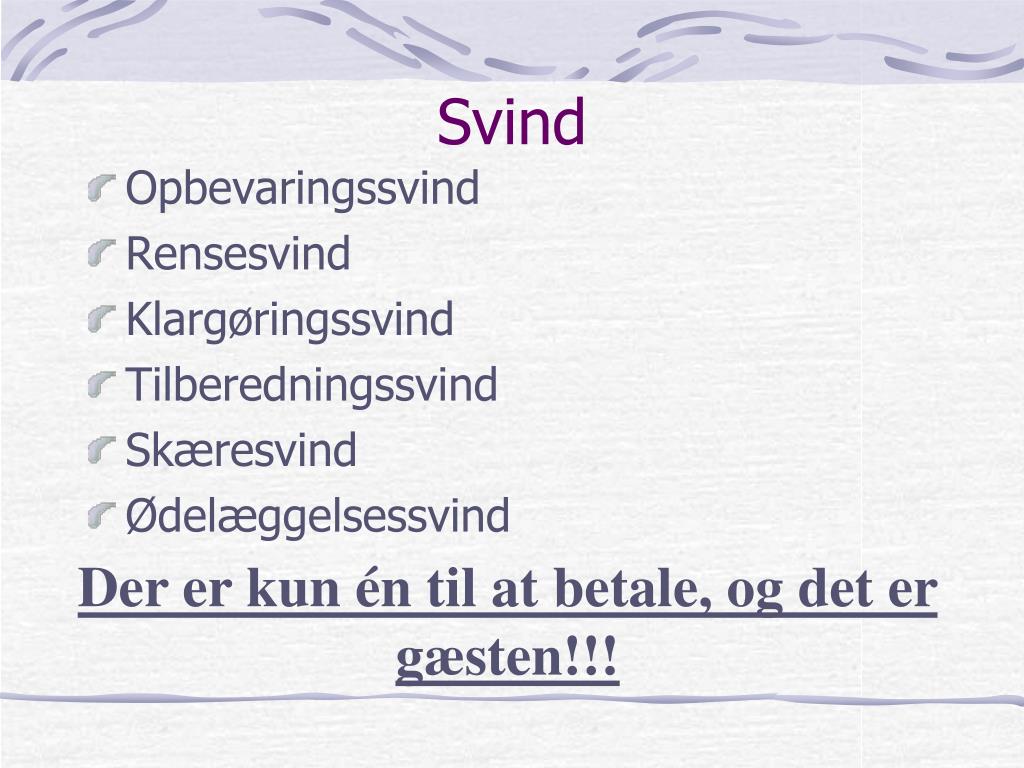 Svind

Opbevaringssvind
Rensesvind
Klargøringssvind
Tilberedningssvind
Skæresvind
Ødelæggelsessvind

Der er kun én til at betale, og det er gæsten!!!